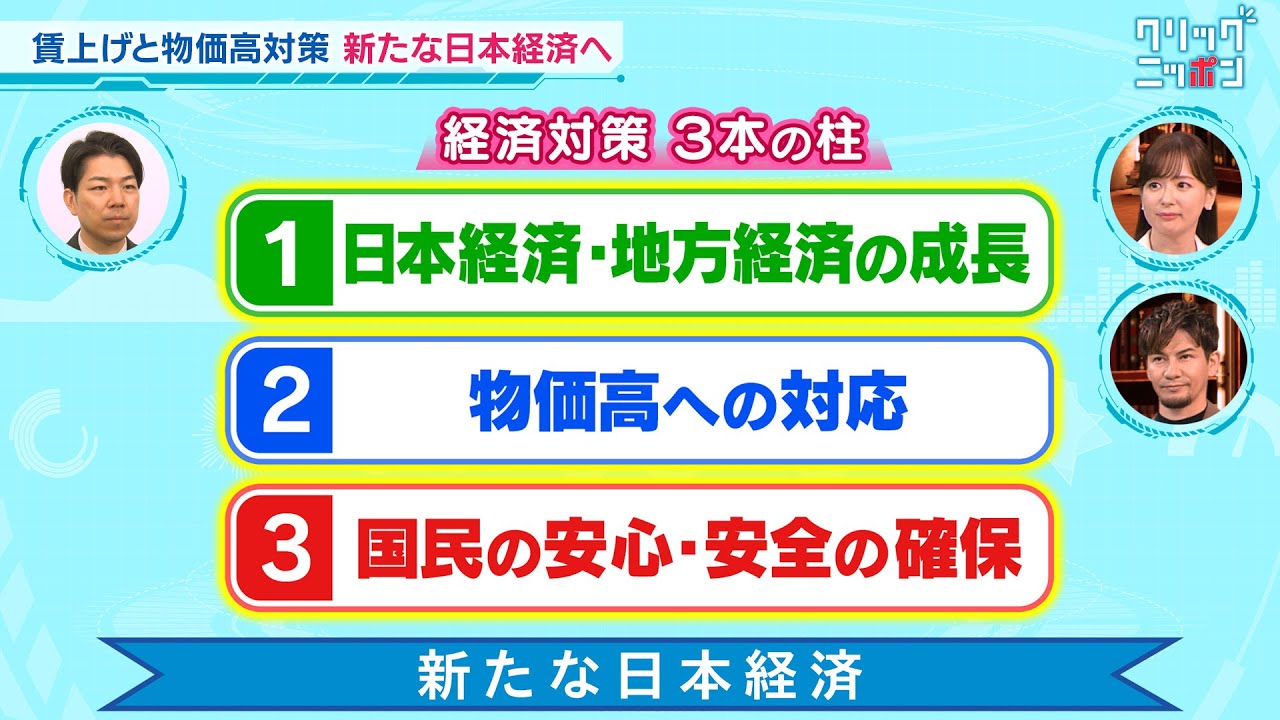 賃上げと物価高対策　新たな日本経済へ

クリック ニッポン

経済対策 3本の柱

1 日本経済・地方経済の成長

2 物価高への対応

3 国民の安心・安全の確保

新たな日本経済